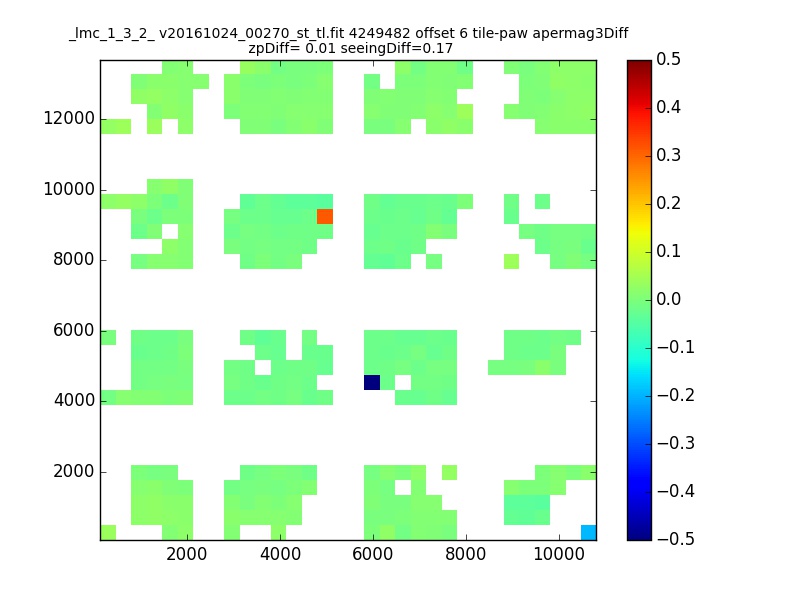 _lmc_1_3_2_ v20161024_00270_st_tl.fit 4249482 offset 6 tile-paw apermag3Diff
zpDiff= 0.01 seeingDiff=0.17

12000
10000
8000
6000
4000
2000

2000
4000
6000
8000
10000

0.5
0.4
0.3
0.2
0.1
0.0
−0.1
−0.2
−0.3
−0.4
−0.5